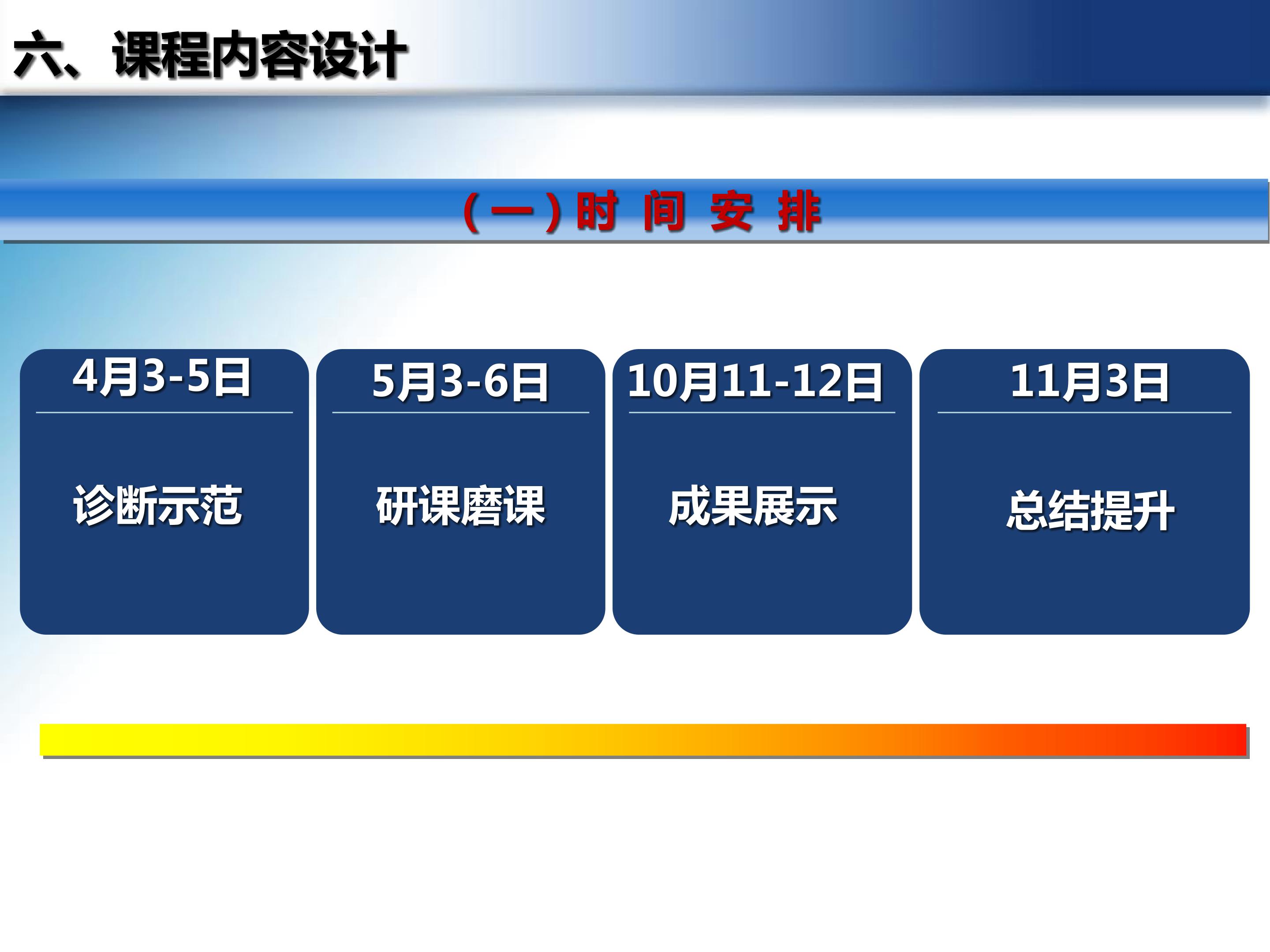 六、课程内容设计

（一）时 间 安 排

4月3-5日

诊断示范

5月3-6日

研课磨课

10月11-12日

成果展示

11月3日

总结提升